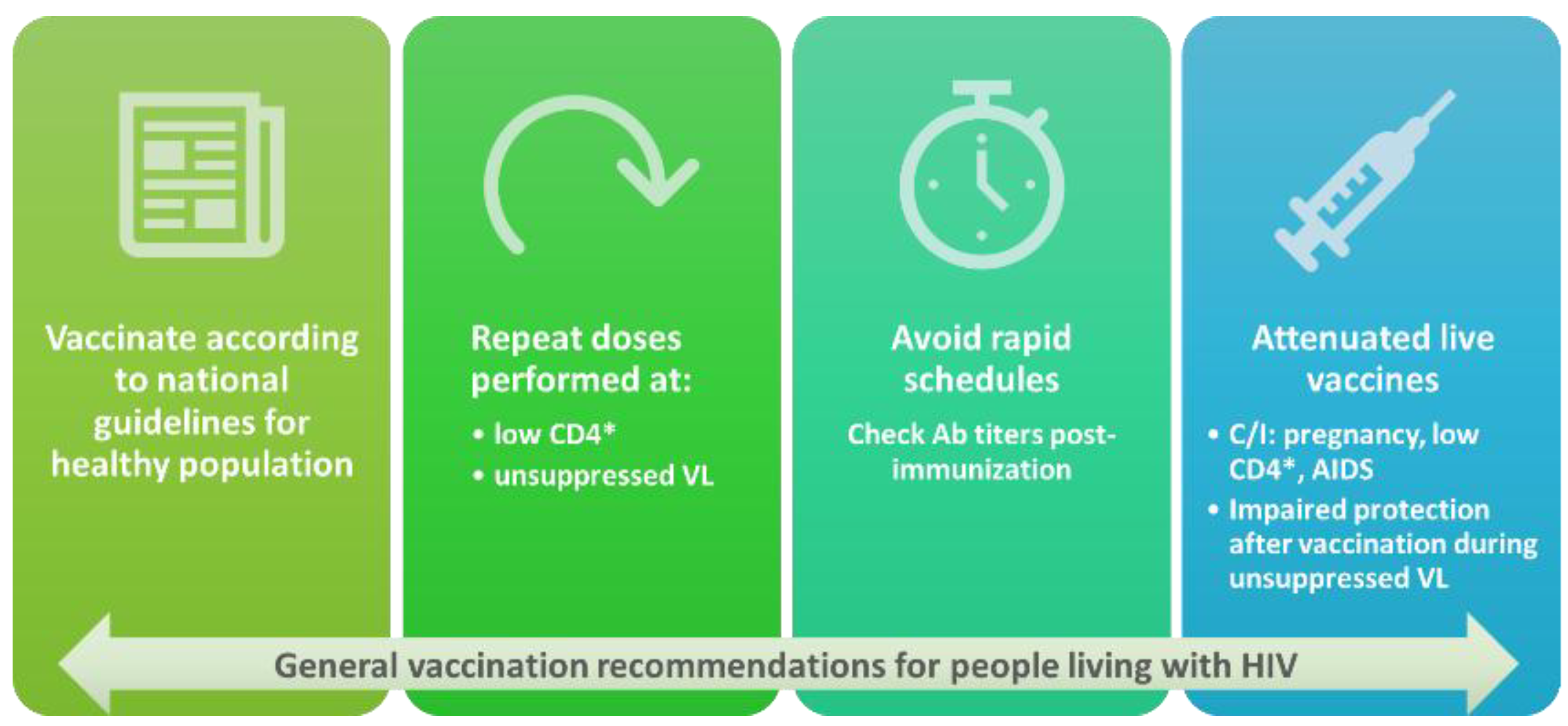 Vaccinate according to national guidelines for healthy population

Repeat doses performed at:

• low CD4*
• unsuppressed VL

Avoid rapid schedules

Check Ab titers post-immunization

Attenuated live vaccines

• C/I: pregnancy, low CD4*, AIDS
• Impaired protection after vaccination during unsuppressed VL

General vaccination recommendations for people living with HIV